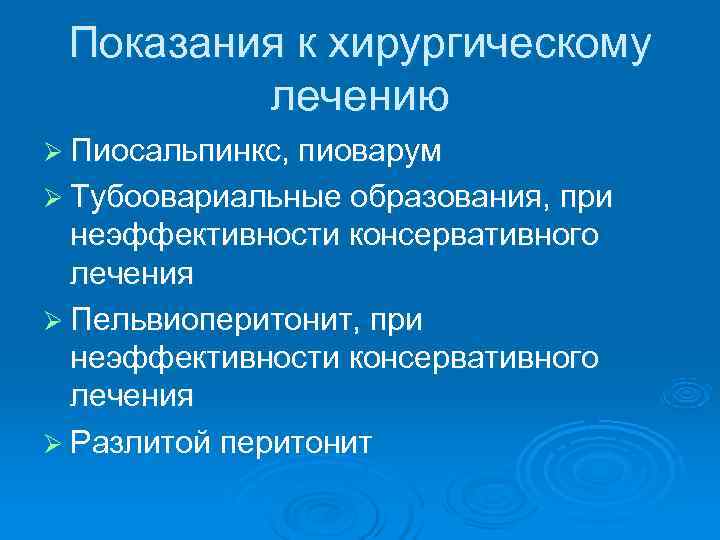 Показания к хирургическому лечению

➢ Пиосальпинкс, пиоварум

➢ Тубоовариальные образования, при неэффективности консервативного лечения

➢ Пельвиоперитонит, при неэффективности консервативного лечения

➢ Разлитой перитонит